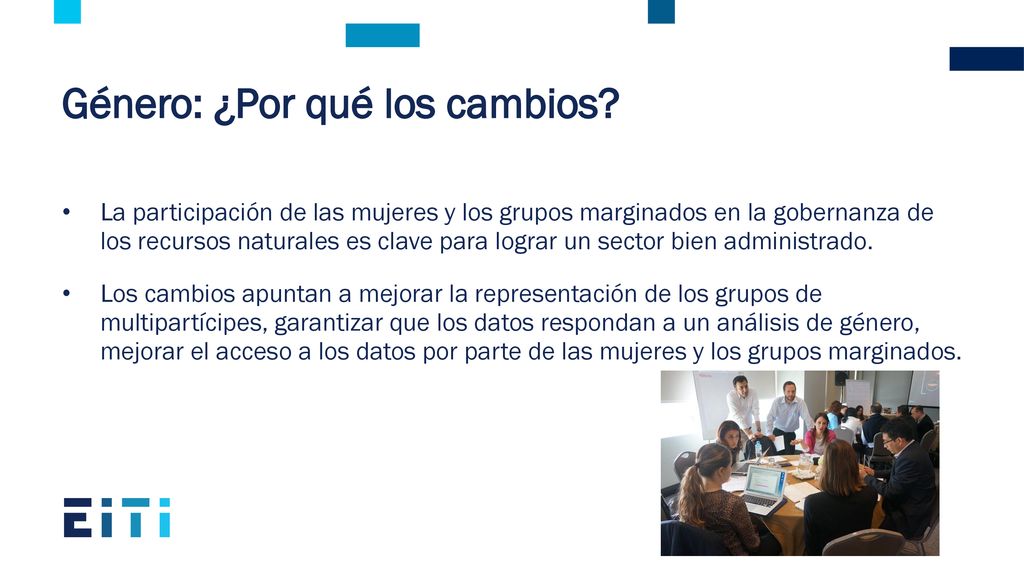 Género: ¿Por qué los cambios?

• La participación de las mujeres y los grupos marginados en la gobernanza de los recursos naturales es clave para lograr un sector bien administrado.

• Los cambios apuntan a mejorar la representación de los grupos de multipartícipes, garantizar que los datos respondan a un análisis de género, mejorar el acceso a los datos por parte de las mujeres y los grupos marginados.

EITI